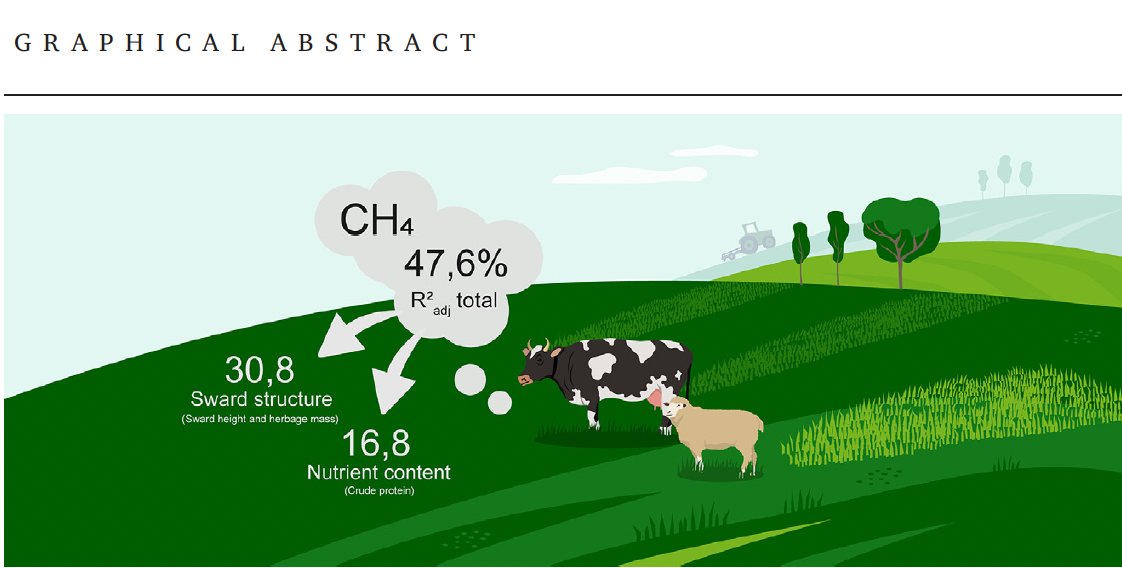 GRAPHICAL ABSTRACT

$CH_4$

47,6%

$R^2_{adj}$ total

30,8

Sward structure

(Sward height and herbage mass)

16,8

Nutrient content

(Crude protein)